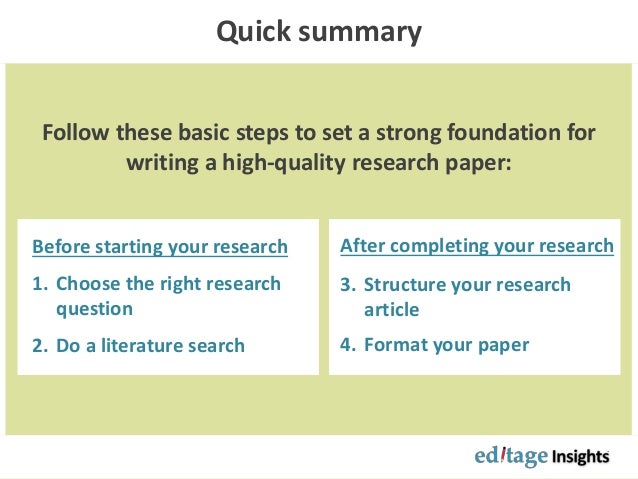 Quick summary

Follow these basic steps to set a strong foundation for writing a high-quality research paper:

Before starting your research

1. Choose the right research question

2. Do a literature search

After completing your research

3. Structure your research article

4. Format your paper

ed!tage Insights